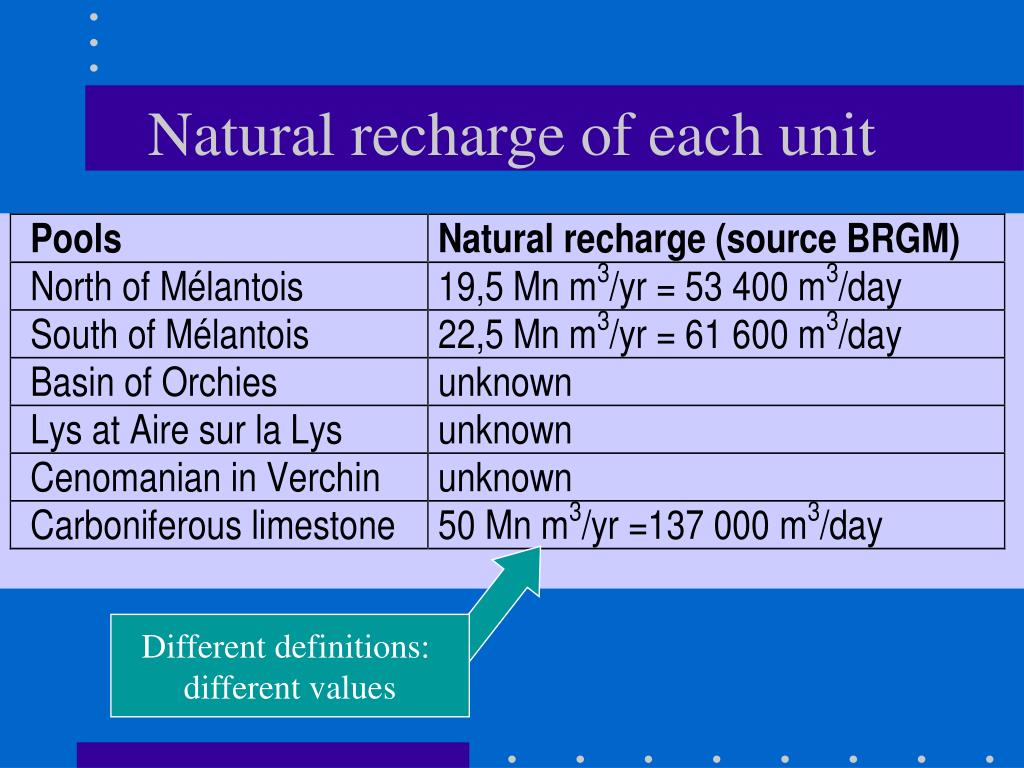 Natural recharge of each unit

| Pools | Natural recharge (source BRGM) |
|---|---|
| North of Mélantois | 19,5 Mn $m^3$/yr = 53 400 $m^3$/day |
| South of Mélantois | 22,5 Mn $m^3$/yr = 61 600 $m^3$/day |
| Basin of Orchies | unknown |
| Lys at Aire sur la Lys | unknown |
| Cenomanian in Verchin | unknown |
| Carboniferous limestone | 50 Mn $m^3$/yr =137 000 $m^3$/day |

Different definitions: different values